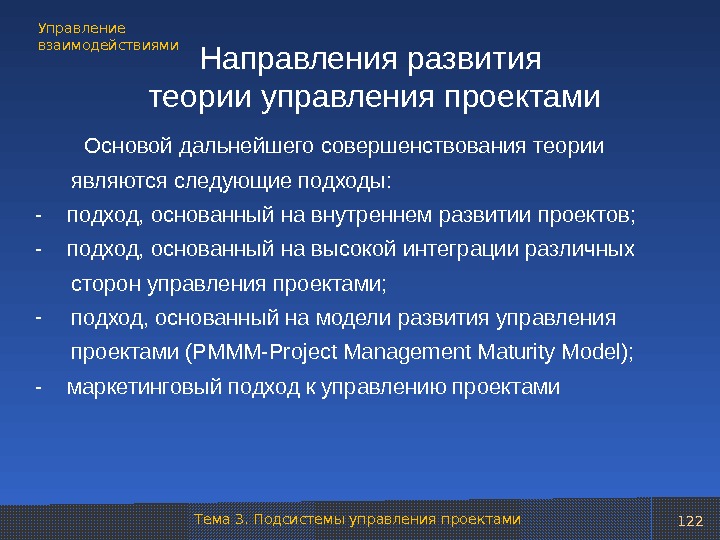 Управление взаимодействиями

Направления развития теории управления проектами

Основой дальнейшего совершенствования теории являются следующие подходы:

- подход, основанный на внутреннем развитии проектов;
- подход, основанный на высокой интеграции различных сторон управления проектами;
- подход, основанный на модели развития управления проектами (PMMM-Project Management Maturity Model);
- маркетинговый подход к управлению проектами

Тема 3. Подсистемы управления проектами

122